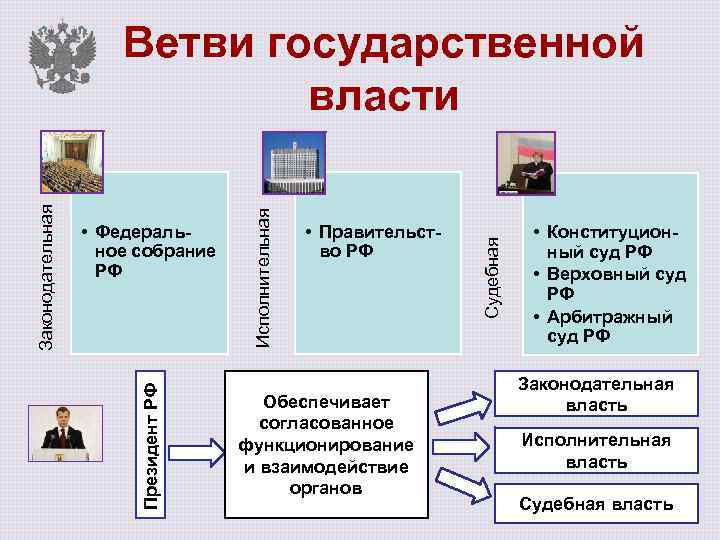 Ветви государственной власти

Законодательная

• Федеральное собрание РФ

Исполнительная

• Правительство РФ

Судебная

• Конституционный суд РФ
• Верховный суд РФ
• Арбитражный суд РФ

Президент РФ

Обеспечивает согласованное функционирование и взаимодействие органов

Законодательная власть

Исполнительная власть

Судебная власть